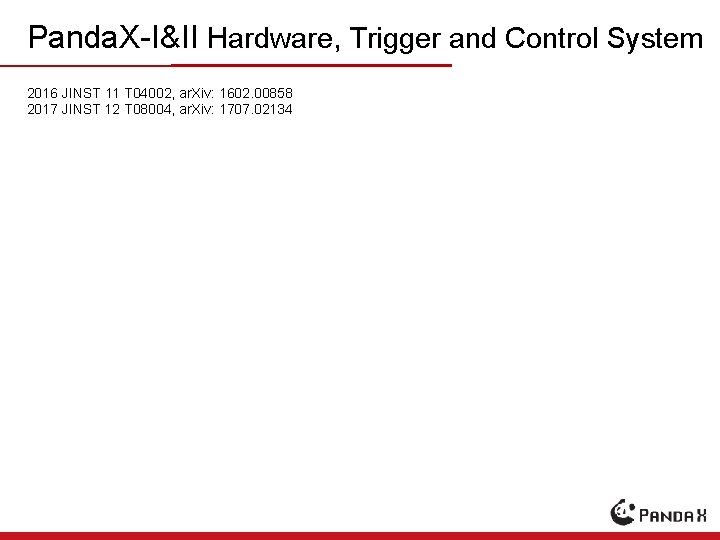 PandaX-I&II Hardware, Trigger and Control System

2016 JINST 11 T04002, arXiv: 1602.00858
2017 JINST 12 T08004, arXiv: 1707.02134

PANDAX